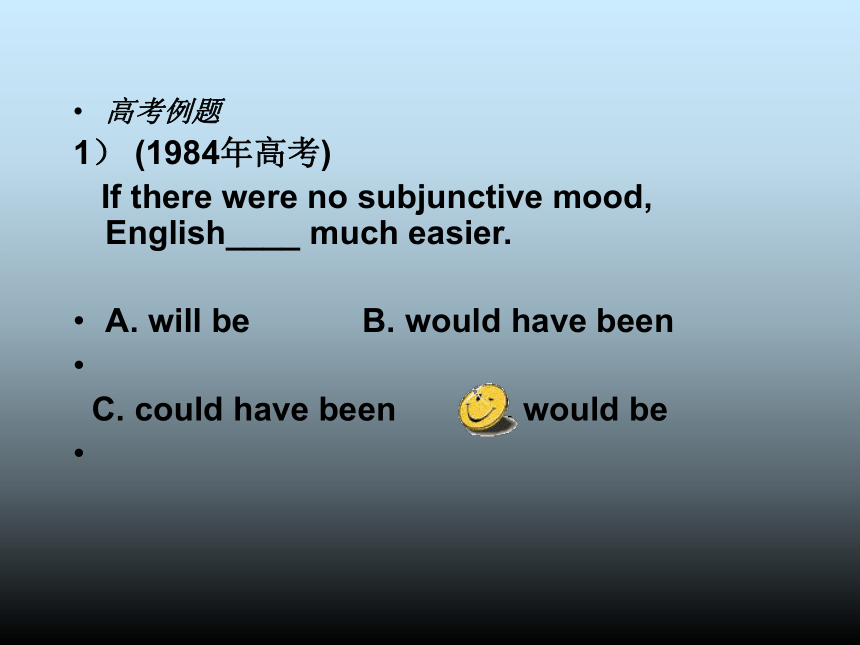 • 高考例题

1） (1984年高考)

If there were no subjunctive mood, English____ much easier.

• A. will be B. would have been

•

C. could have been would be

•